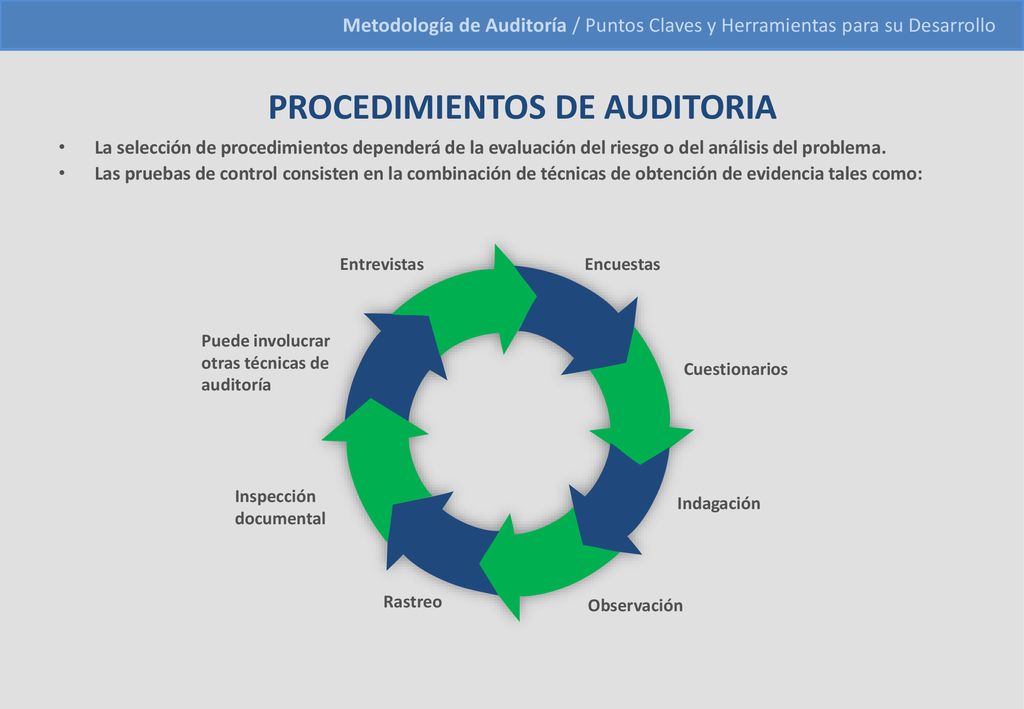 Metodología de Auditoría / Puntos Claves y Herramientas para su Desarrollo

PROCEDIMIENTOS DE AUDITORIA

• La selección de procedimientos dependerá de la evaluación del riesgo o del análisis del problema.
• Las pruebas de control consisten en la combinación de técnicas de obtención de evidencia tales como:

Entrevistas

Encuestas

Cuestionarios

Indagación

Observación

Rastreo

Inspección documental

Puede involucrar otras técnicas de auditoría